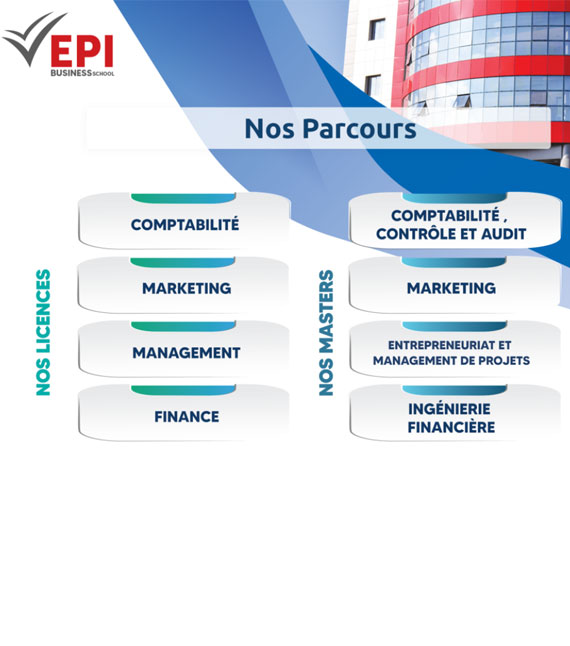 EPI
BUSINESS SCHOOL

Nos Parcours

NOS LICENCES

COMPTABILITÉ

MARKETING

MANAGEMENT

FINANCE

NOS MASTERS

COMPTABILITÉ , CONTRÔLE ET AUDIT

MARKETING

ENTREPRENEURIAT ET MANAGEMENT DE PROJETS

INGÉNIERIE FINANCIÈRE